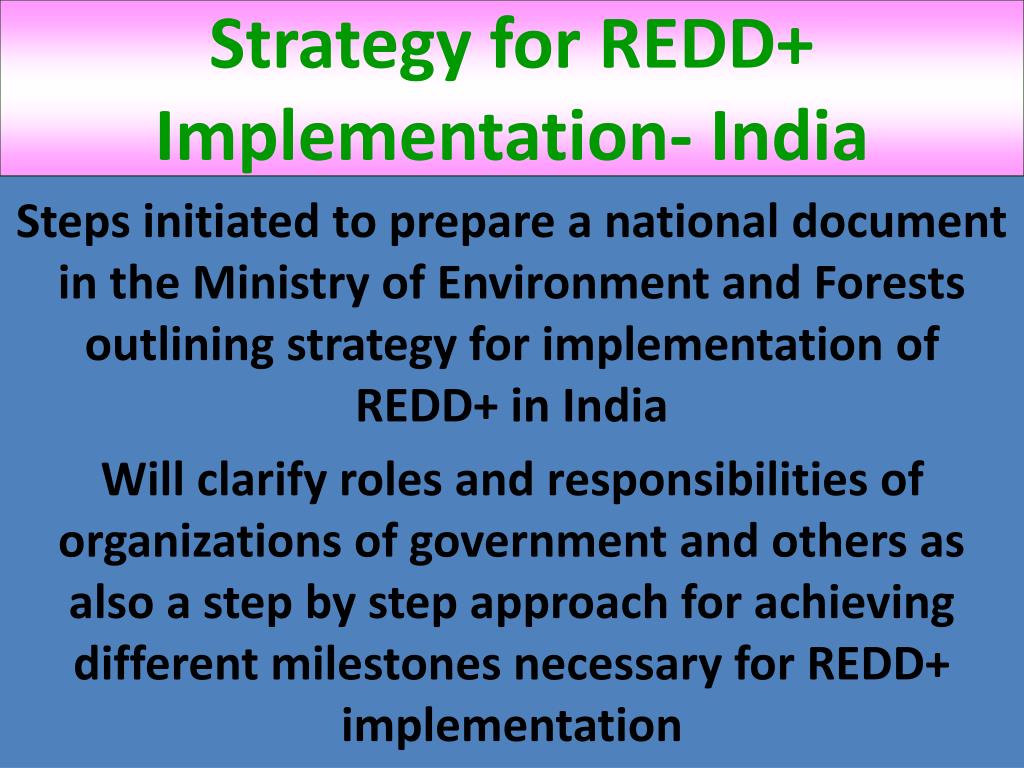 Strategy for REDD+ Implementation- India

Steps initiated to prepare a national document in the Ministry of Environment and Forests outlining strategy for implementation of REDD+ in India

Will clarify roles and responsibilities of organizations of government and others as also a step by step approach for achieving different milestones necessary for REDD+ implementation